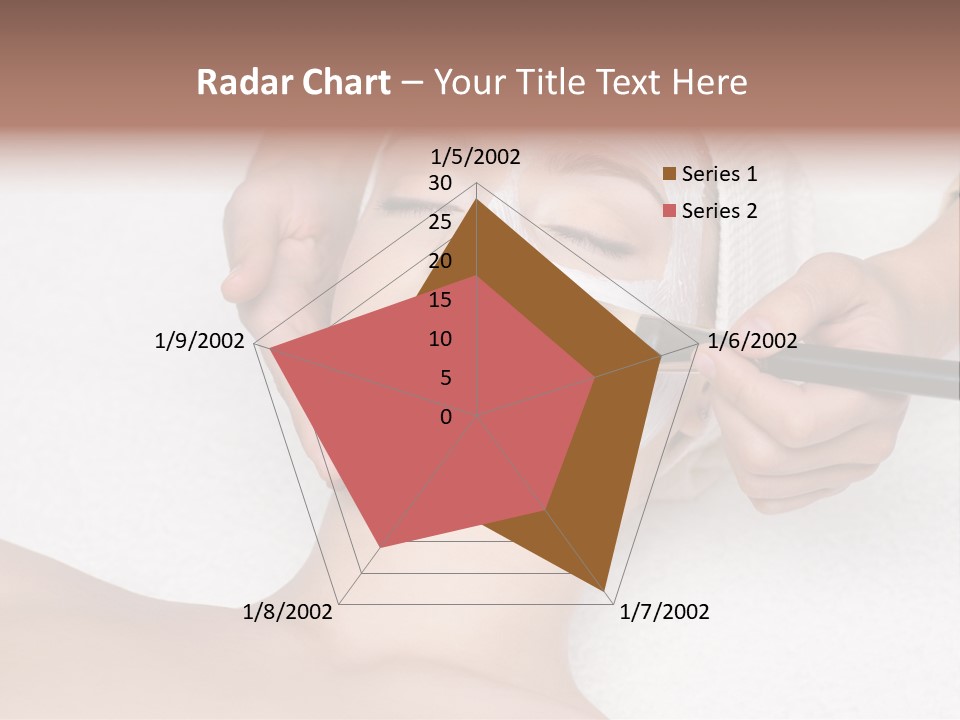 Radar Chart – Your Title Text Here

1/5/2002
30
25
20
15
10
5
0
1/6/2002
1/7/2002
1/8/2002
1/9/2002

Series 1
Series 2